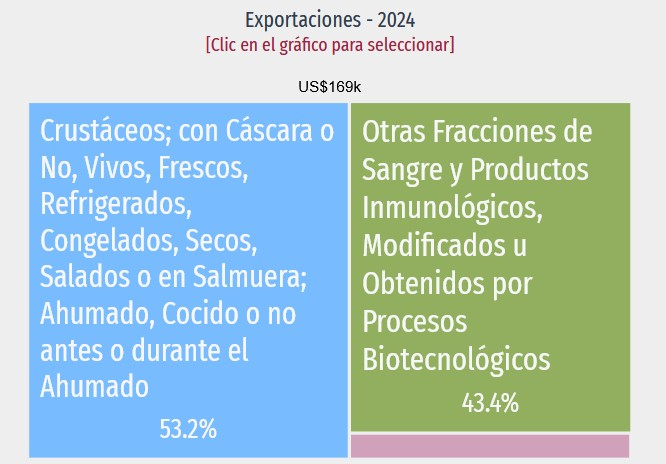 Exportaciones - 2024
[Clic en el gráfico para seleccionar]

US$169k

Crustáceos; con Cáscara o No, Vivos, Frescos, Refrigerados, Congelados, Secos, Salados o en Salmuera; Ahumado, Cocido o no antes o durante el Ahumado
53.2%

Otras Fracciones de Sangre y Productos Inmunológicos, Modificados u Obtenidos por Procesos Biotecnológicos
43.4%